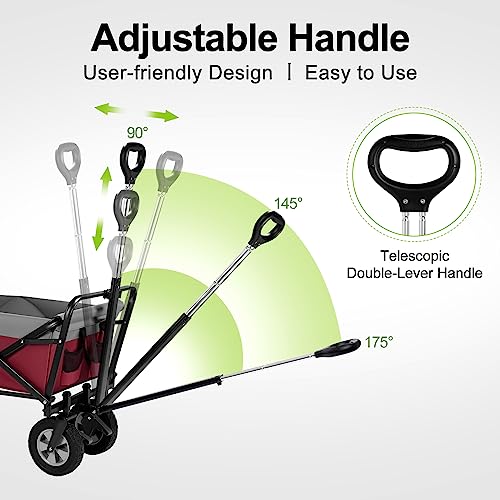 Adjustable Handle

User-friendly Design | Easy to Use

90°

145°

175°

Telescopic Double-Lever Handle